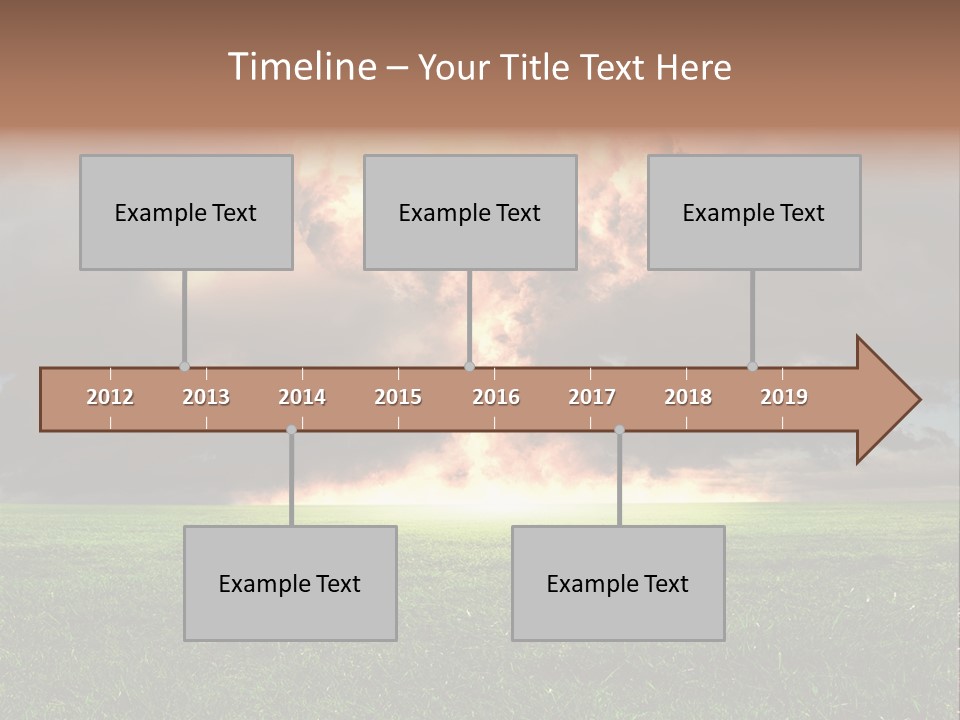 Timeline – Your Title Text Here

Example Text

Example Text

Example Text

2012 2013 2014 2015 2016 2017 2018 2019

Example Text

Example Text